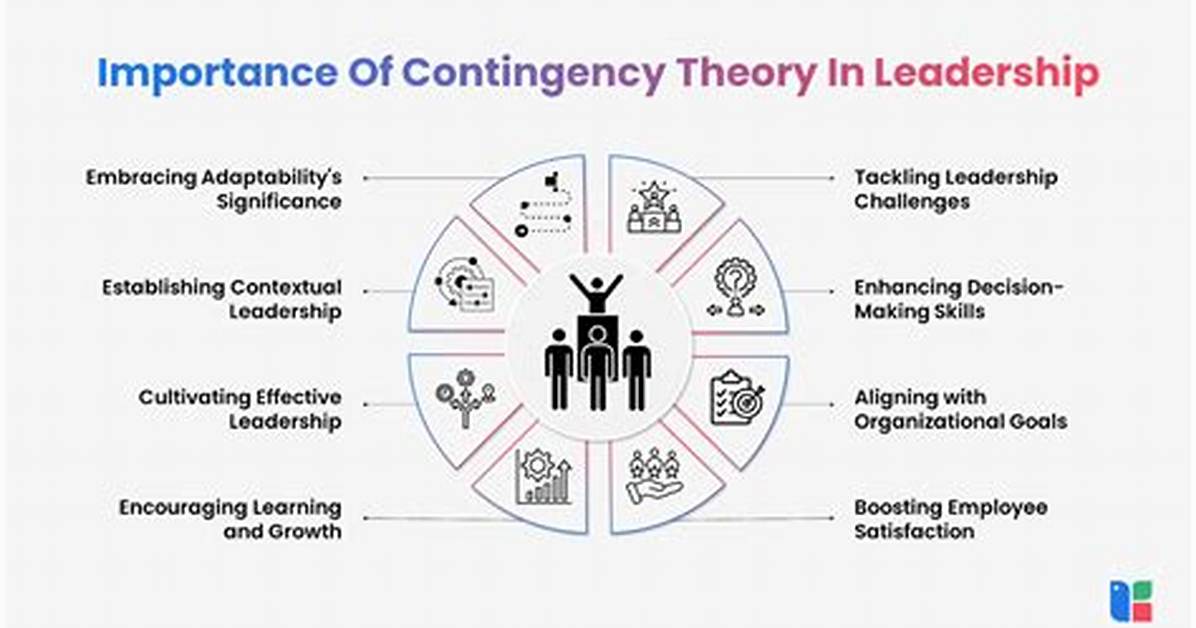 Importance Of Contingency Theory In Leadership

Embracing Adaptability's Significance

Establishing Contextual Leadership

Cultivating Effective Leadership

Encouraging Learning and Growth

Tackling Leadership Challenges

Enhancing Decision-Making Skills

Aligning with Organizational Goals

Boosting Employee Satisfaction